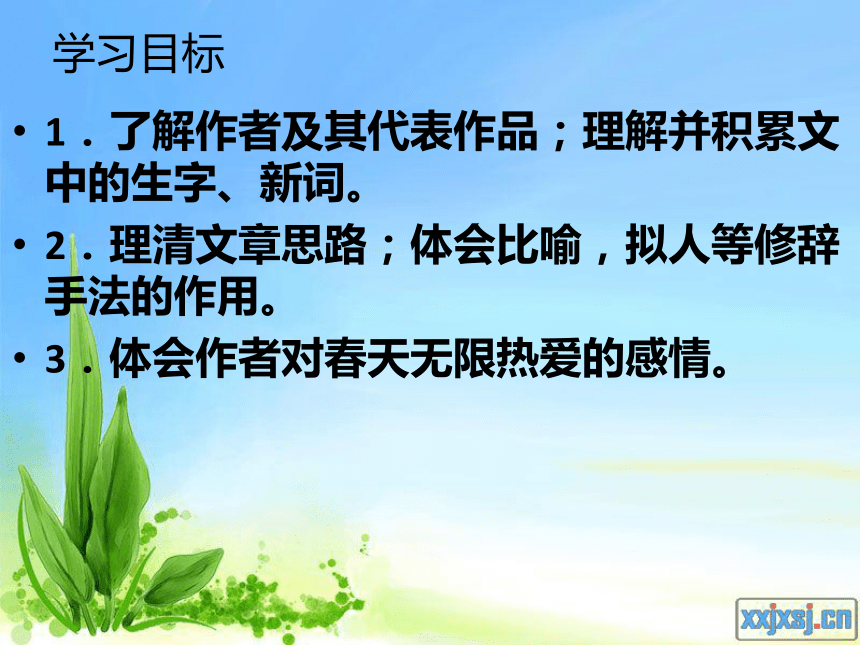 学习目标

• 1．了解作者及其代表作品；理解并积累文中的生字、新词。

• 2．理清文章思路；体会比喻，拟人等修辞手法的作用。

• 3．体会作者对春天无限热爱的感情。

xxjxsj.cn